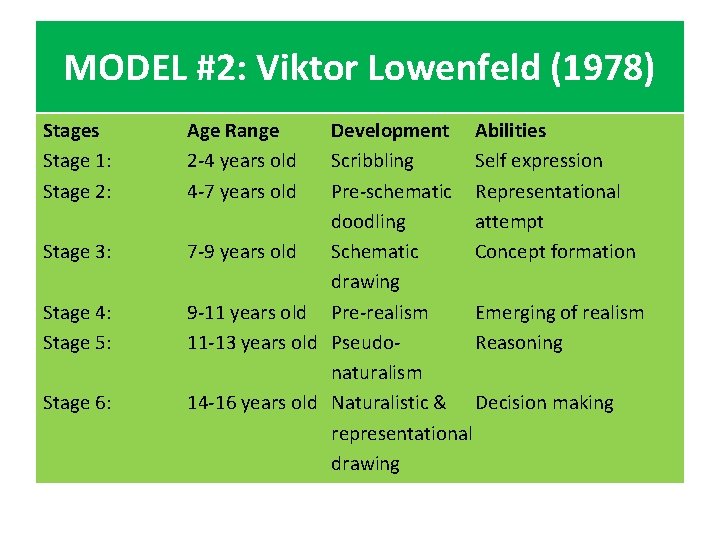 MODEL #2: Viktor Lowenfeld (1978)

| Stages | Age Range | Development | Abilities |
|---|---|---|---|
| Stage 1: | 2-4 years old | Scribbling | Self expression |
| Stage 2: | 4-7 years old | Pre-schematic doodling | Representational attempt |
| Stage 3: | 7-9 years old | Schematic drawing | Concept formation |
| Stage 4: | 9-11 years old | Pre-realism | Emerging of realism |
| Stage 5: | 11-13 years old | Pseudo-naturalism | Reasoning |
| Stage 6: | 14-16 years old | Naturalistic & representational drawing | Decision making |